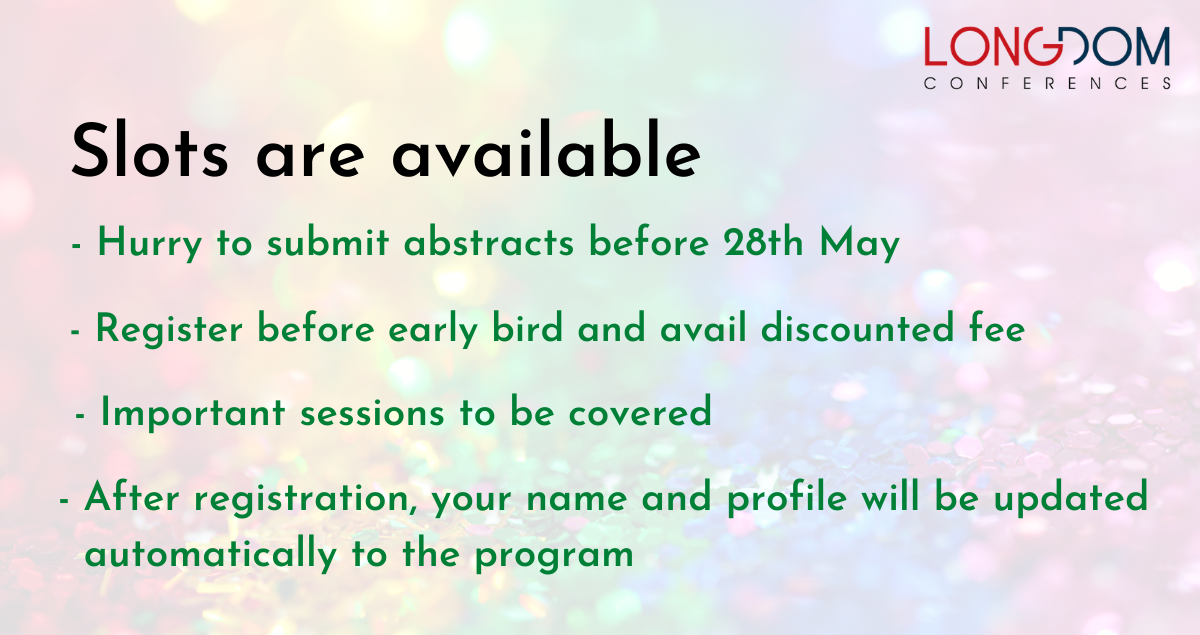 LONGDOM
CONFERENCES

Slots are available

- Hurry to submit abstracts before 28th May

- Register before early bird and avail discounted fee

- Important sessions to be covered

- After registration, your name and profile will be updated automatically to the program